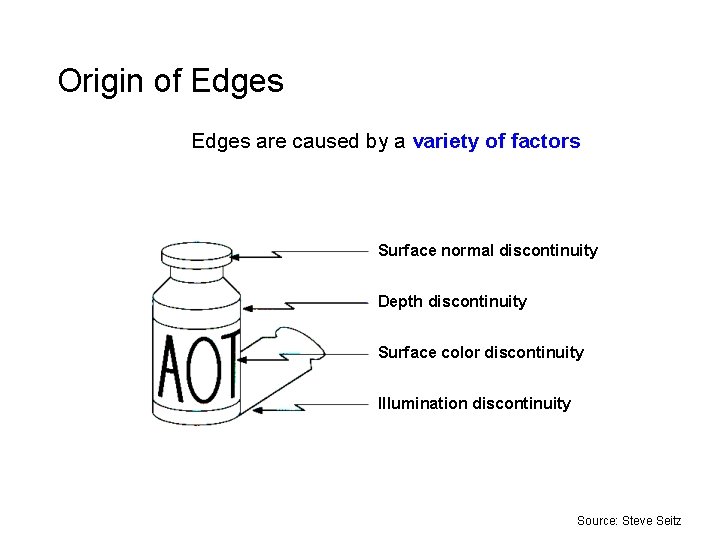 Origin of Edges

Edges are caused by a variety of factors

AOT

Surface normal discontinuity

Depth discontinuity

Surface color discontinuity

Illumination discontinuity

Source: Steve Seitz